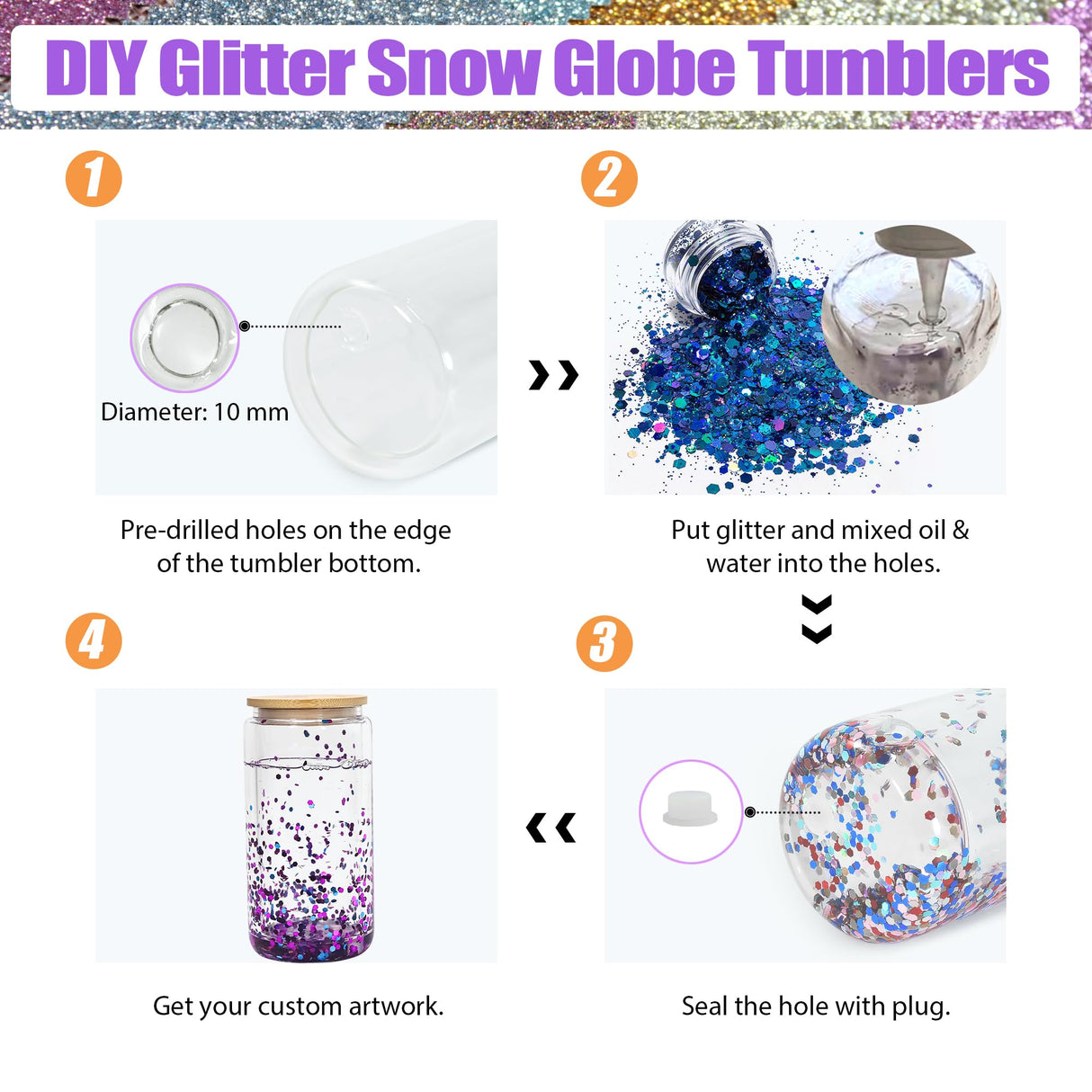 DIY Glitter Snow Globe Tumblers

1

Diameter: 10 mm

Pre-drilled holes on the edge of the tumbler bottom.

2

Put glitter and mixed oil & water into the holes.

3

Seal the hole with plug.

4

Get your custom artwork.